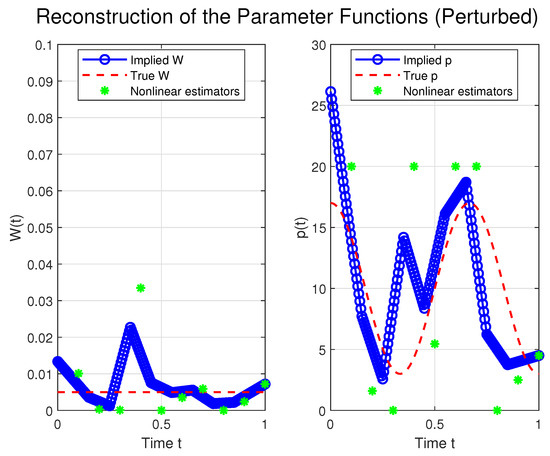 Reconstruction of the Parameter Functions (Perturbed)

Implied W
True W
Nonlinear estimators

W(t)

0.1
0.09
0.08
0.07
0.06
0.05
0.04
0.03
0.02
0.01
0

0
0.5
1
Time t

Implied p
True p
Nonlinear estimators

p(t)

30
25
20
15
10
5
0

0
0.5
1
Time t